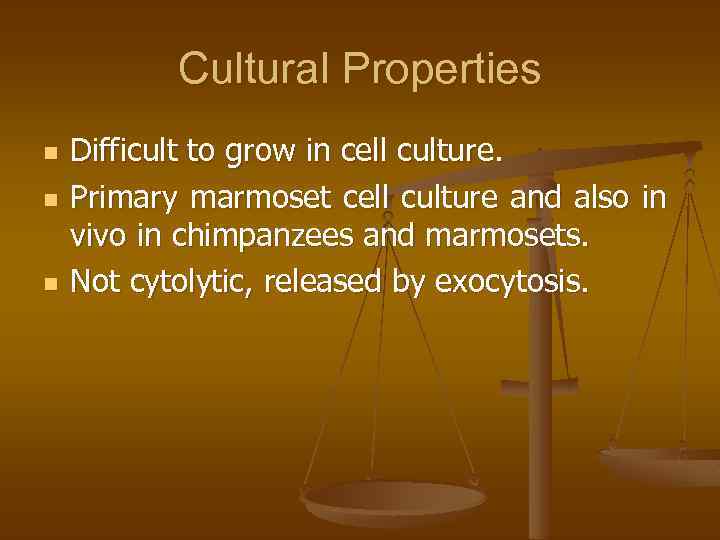 Cultural Properties

- Difficult to grow in cell culture.
- Primary marmoset cell culture and also in vivo in chimpanzees and marmosets.
- Not cytolytic, released by exocytosis.